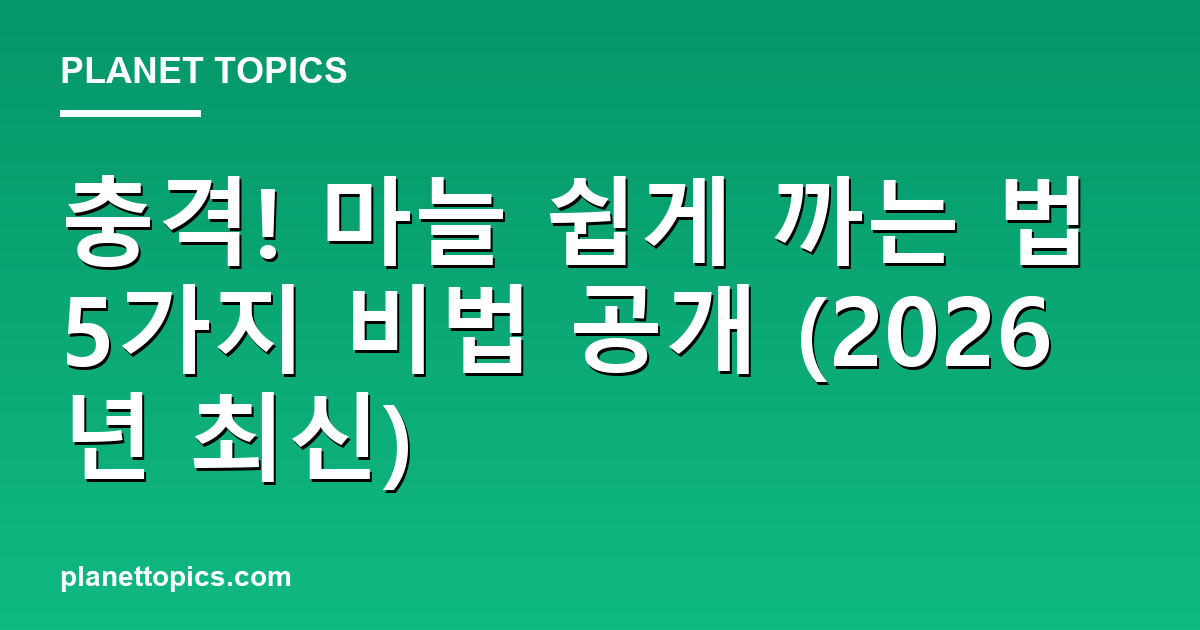 PLANET TOPICS

충격! 마늘 쉽게 까는 법 5가지 비법 공개 (2026년 최신)

planettopics.com